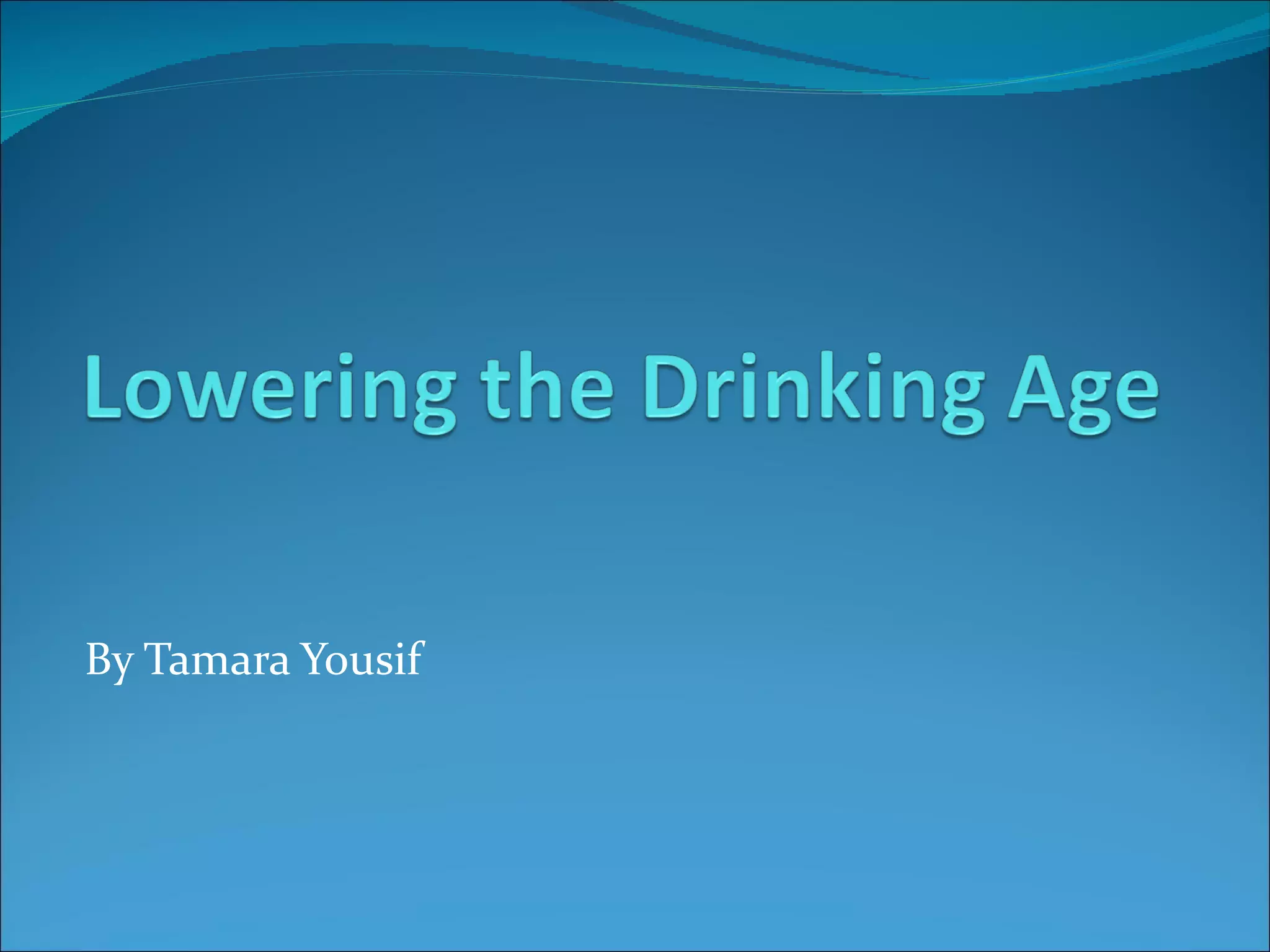 Lowering the Drinking Age

By Tamara Yousif